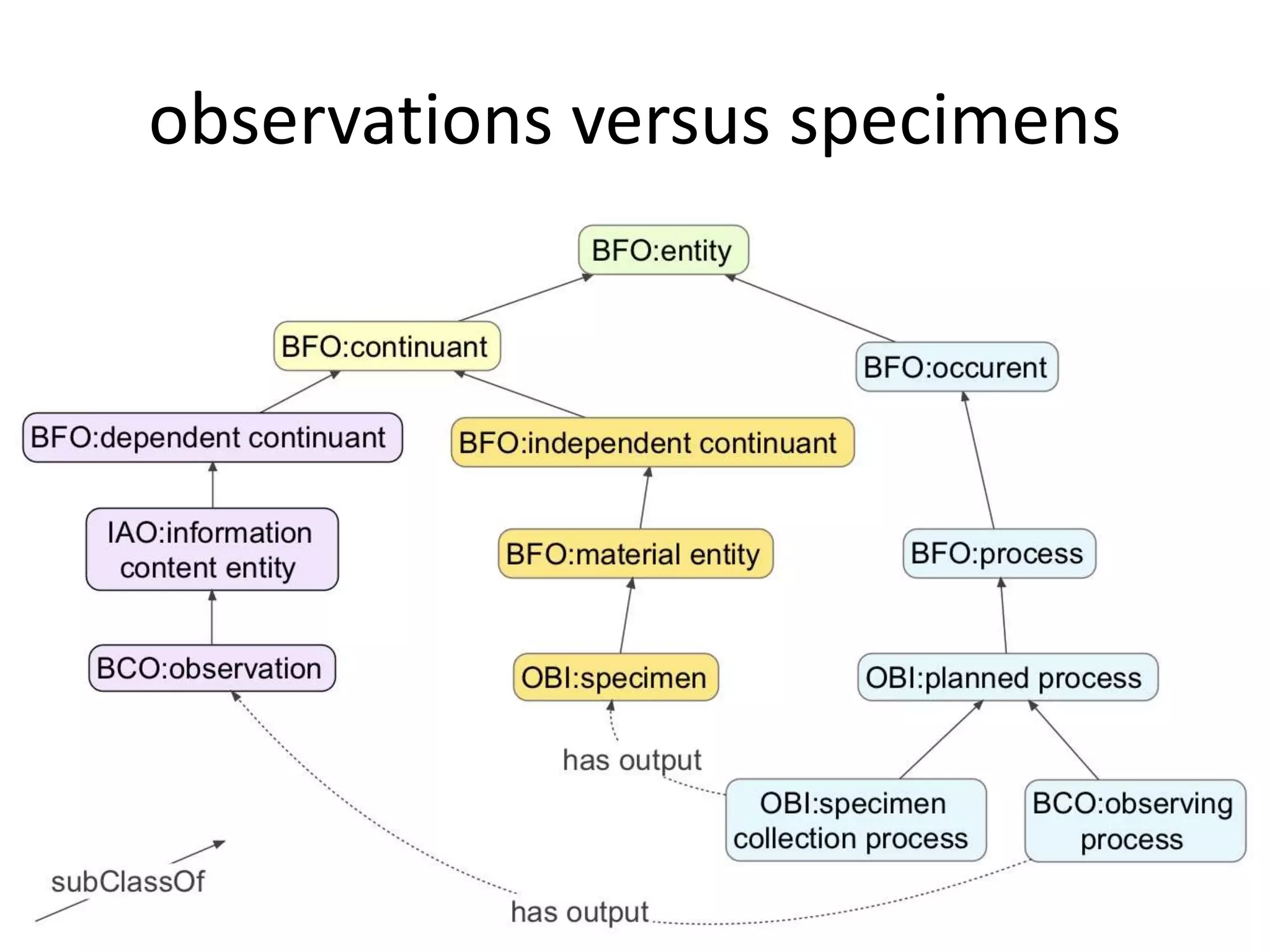 observations versus specimens

BFO:entity

BFO:continuant

BFO:occurent

BFO:dependent continuant

BFO:independent continuant

IAO:information content entity

BFO:material entity

BFO:process

BCO:observation

OBI:specimen

OBI:planned process

has output

OBI:specimen collection process

BCO:observing process

subClassOf

has output